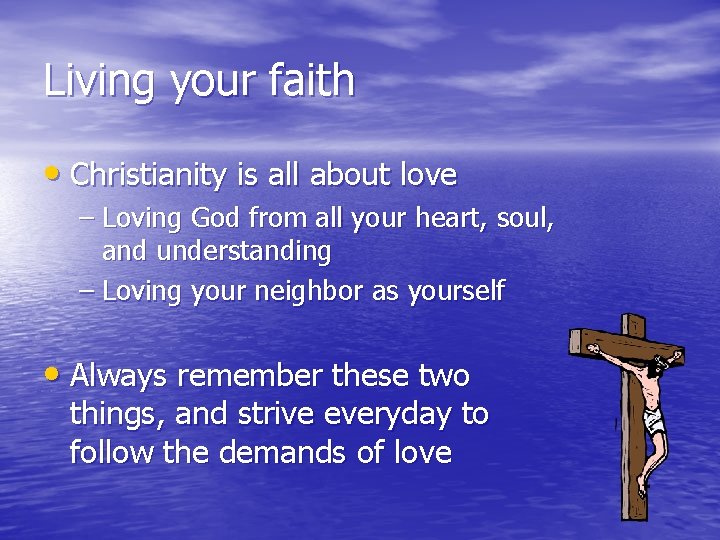 Living your faith

• Christianity is all about love
– Loving God from all your heart, soul, and understanding
– Loving your neighbor as yourself

• Always remember these two things, and strive everyday to follow the demands of love